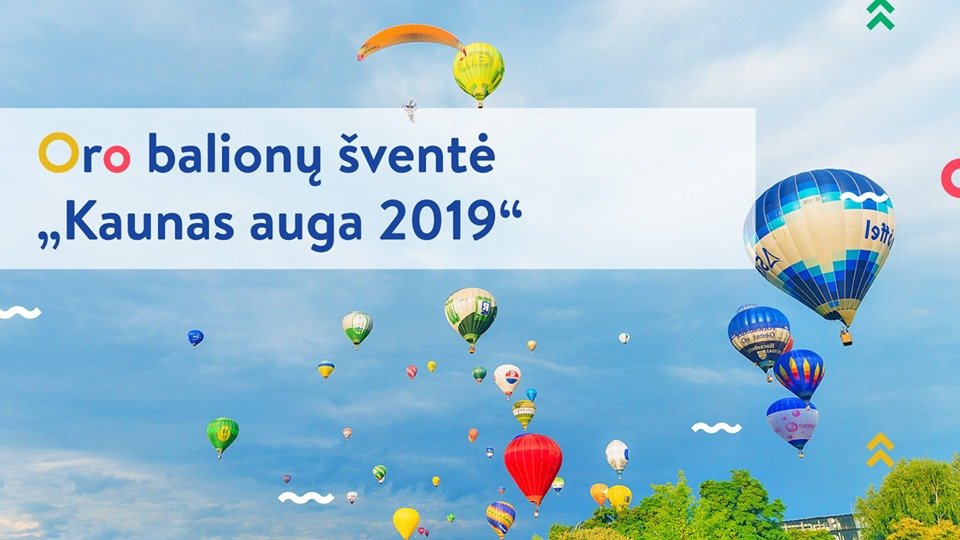 Oro balionų šventė
„Kaunas auga 2019“